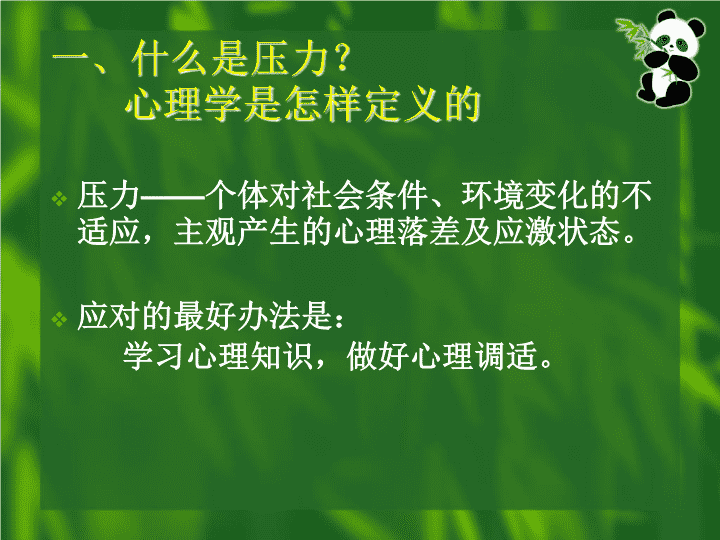 一、什么是压力？
心理学是怎样定义的

❖ 压力——个体对社会条件、环境变化的不适应，主观产生的心理落差及应激状态。

❖ 应对的最好办法是：
学习心理知识，做好心理调适。